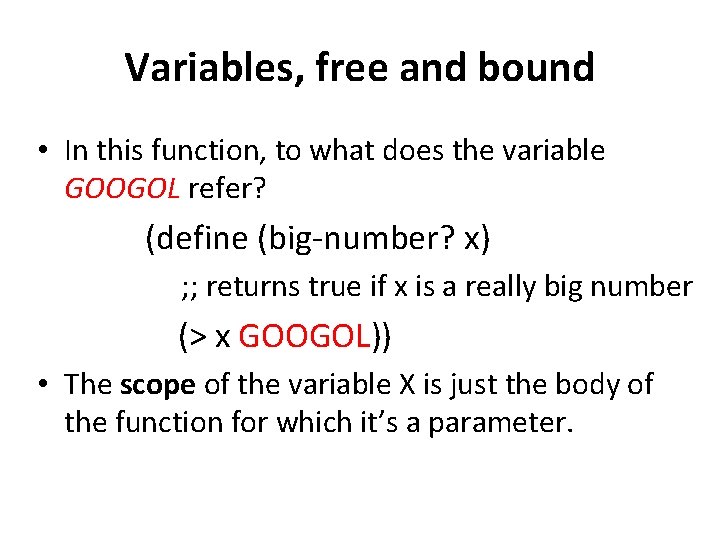 Variables, free and bound

• In this function, to what does the variable GOOGOL refer?

(define (big-number? x)

;; returns true if x is a really big number

(> x GOOGOL))

• The scope of the variable X is just the body of the function for which it's a parameter.